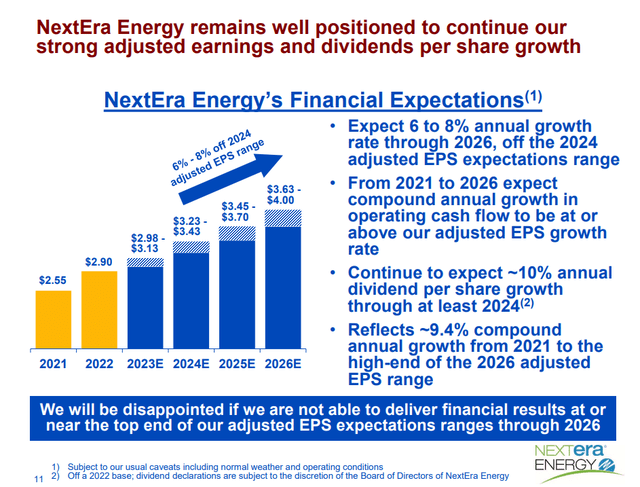 NextEra Energy remains well positioned to continue our strong adjusted earnings and dividends per share growth

NextEra Energy's Financial Expectations$^{(1)}$

6% - 8% off 2024 adjusted EPS range

$2.55

$2.90

$2.98 - $3.13

$3.23 - $3.43

$3.45 - $3.70

$3.63 - $4.00

2021 2022 2023E 2024E 2025E 2026E

• Expect 6 to 8% annual growth rate through 2026, off the 2024 adjusted EPS expectations range

• From 2021 to 2026 expect compound annual growth in operating cash flow to be at or above our adjusted EPS growth rate

• Continue to expect ~10% annual dividend per share growth through at least 2024$^{(2)}$

• Reflects ~9.4% compound annual growth from 2021 to the high-end of the 2026 adjusted EPS range

We will be disappointed if we are not able to deliver financial results at or near the top end of our adjusted EPS expectations ranges through 2026

1) Subject to our usual caveats including normal weather and operating conditions
2) Off a 2022 base; dividend declarations are subject to the discretion of the Board of Directors of NextEra Energy

11

NEXTera ENERGY